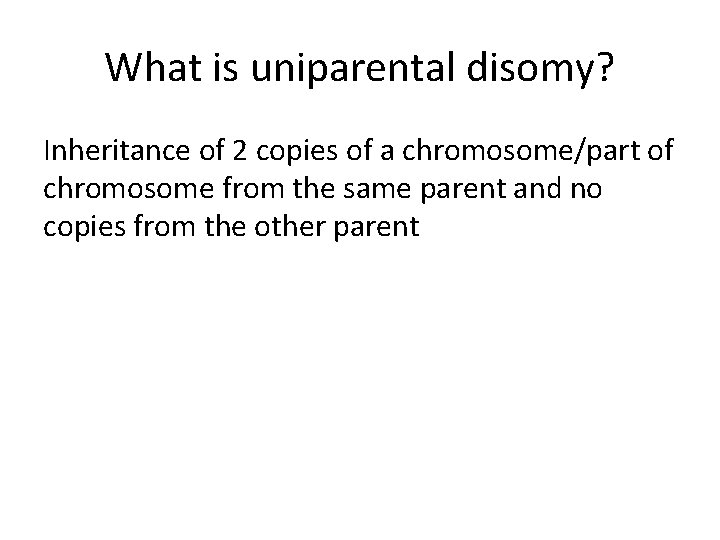 What is uniparental disomy?

Inheritance of 2 copies of a chromosome/part of chromosome from the same parent and no copies from the other parent